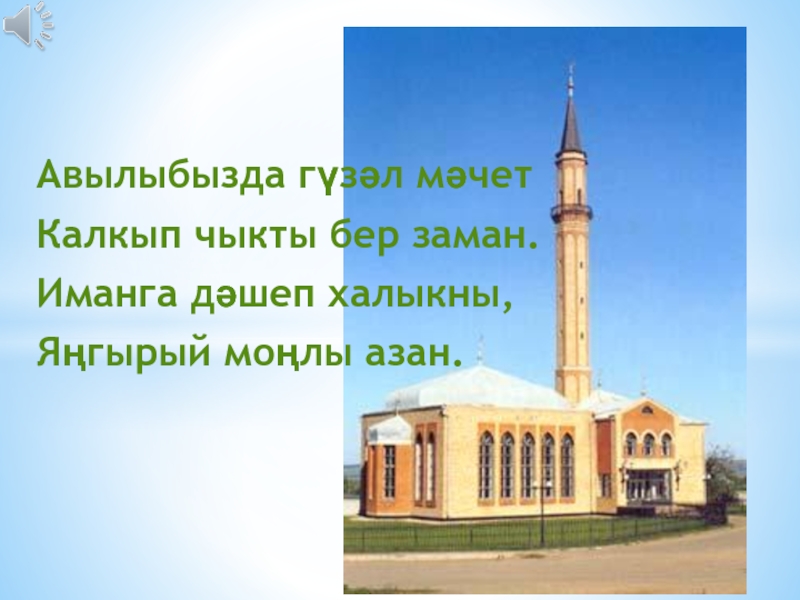 Авылыбызда гүзәл мәчет
Калкып чыкты бер заман.
Иманга дәшеп халыкны,
Яңгырый моңлы азан.